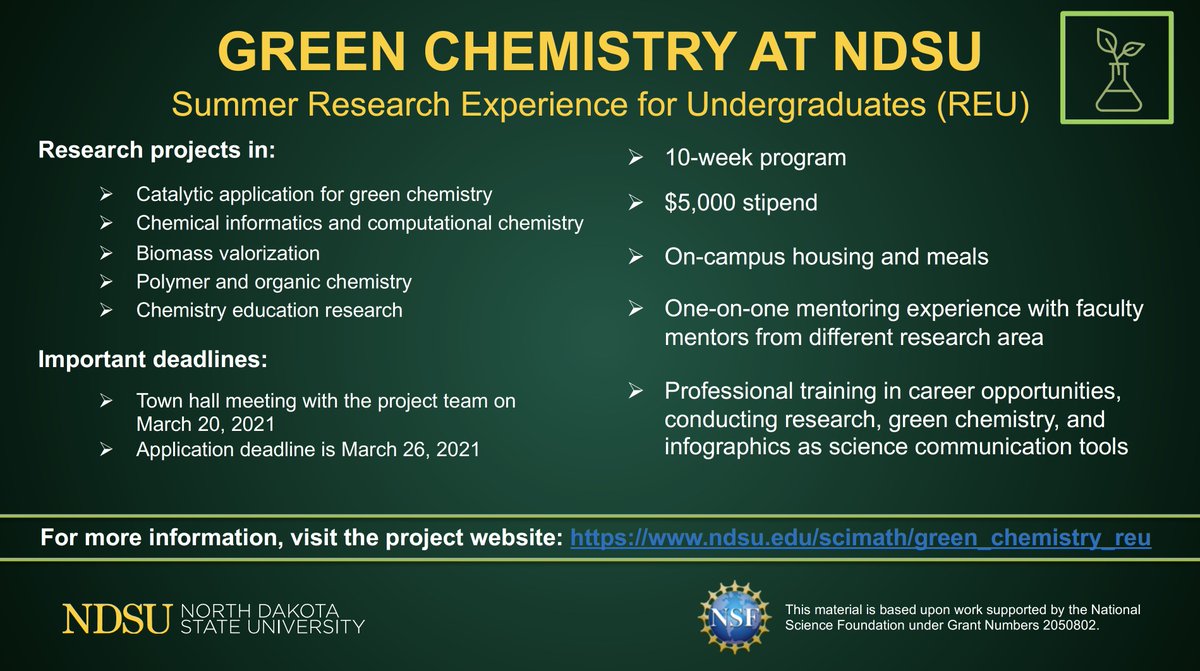 GREEN CHEMISTRY AT NDSU
Summer Research Experience for Undergraduates (REU)

Research projects in:

➢ Catalytic application for green chemistry
➢ Chemical informatics and computational chemistry
➢ Biomass valorization
➢ Polymer and organic chemistry
➢ Chemistry education research

Important deadlines:

➢ Town hall meeting with the project team on March 20, 2021
➢ Application deadline is March 26, 2021

➢ 10-week program
➢ $5,000 stipend
➢ On-campus housing and meals
➢ One-on-one mentoring experience with faculty mentors from different research area
➢ Professional training in career opportunities, conducting research, green chemistry, and infographics as science communication tools

For more information, visit the project website: https://www.ndsu.edu/scimath/green_chemistry_reu

NDSU NORTH DAKOTA STATE UNIVERSITY

NSF

This material is based upon work supported by the National Science Foundation under Grant Numbers 2050802.